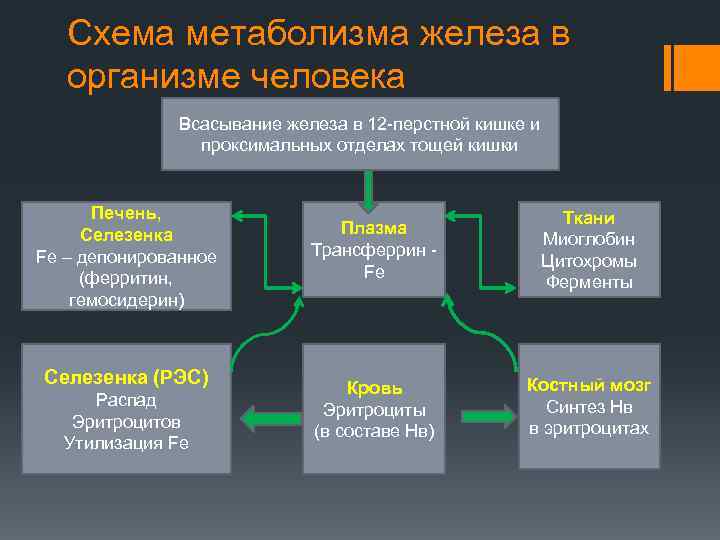 Схема метаболизма железа в организме человека

Всасывание железа в 12-перстной кишке и проксимальных отделах тощей кишки

Печень, Селезенка
Fe – депонированное (ферритин, гемосидерин)

Плазма
Трансферрин - Fe

Ткани
Миоглобин
Цитохромы
Ферменты

Селезенка (РЭС)
Распад
Эритроцитов
Утилизация Fe

Кровь
Эритроциты
(в составе Нв)

Костный мозг
Синтез Нв
в эритроцитах